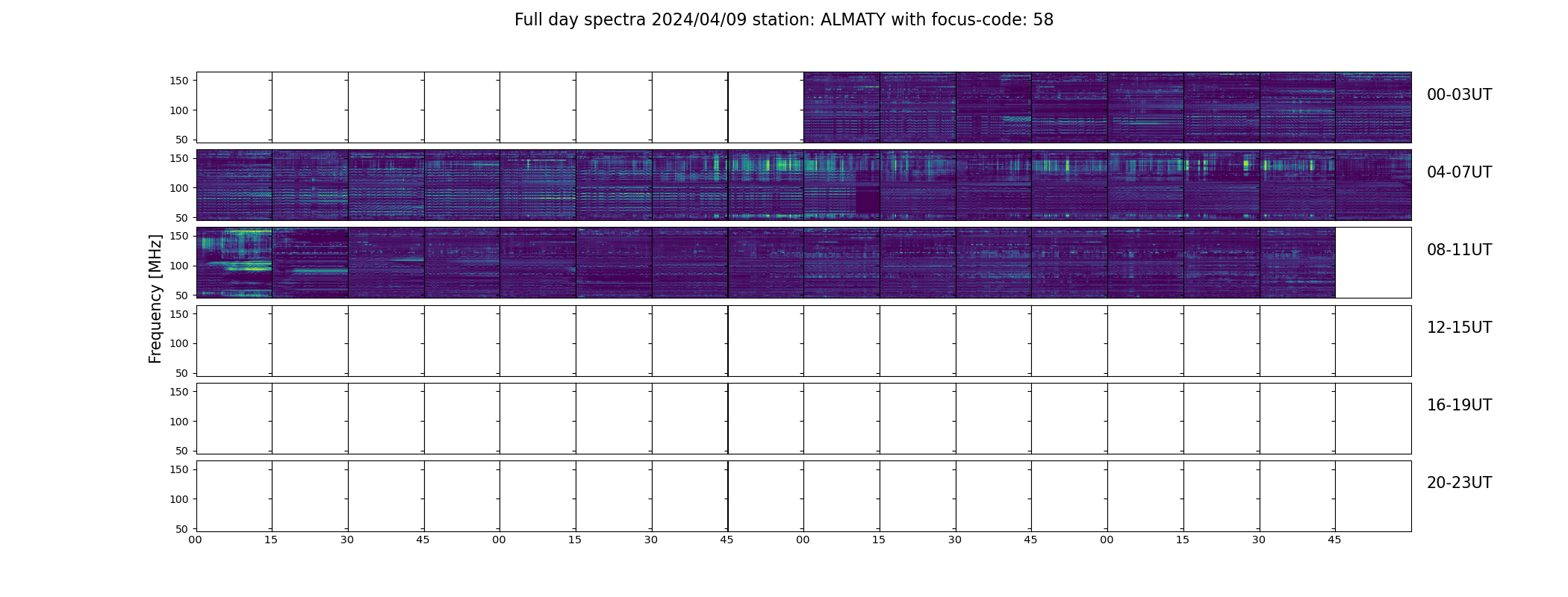 Full day spectra 2024/04/09 station: ALMATY with focus-code: 58

Frequency [MHz]

150
100
50

00-03UT

150
100
50

04-07UT

150
100
50

08-11UT

150
100
50

12-15UT

150
100
50

16-19UT

150
100
50

20-23UT

00 15 30 45 00 15 30 45 00 15 30 45 00 15 30 45